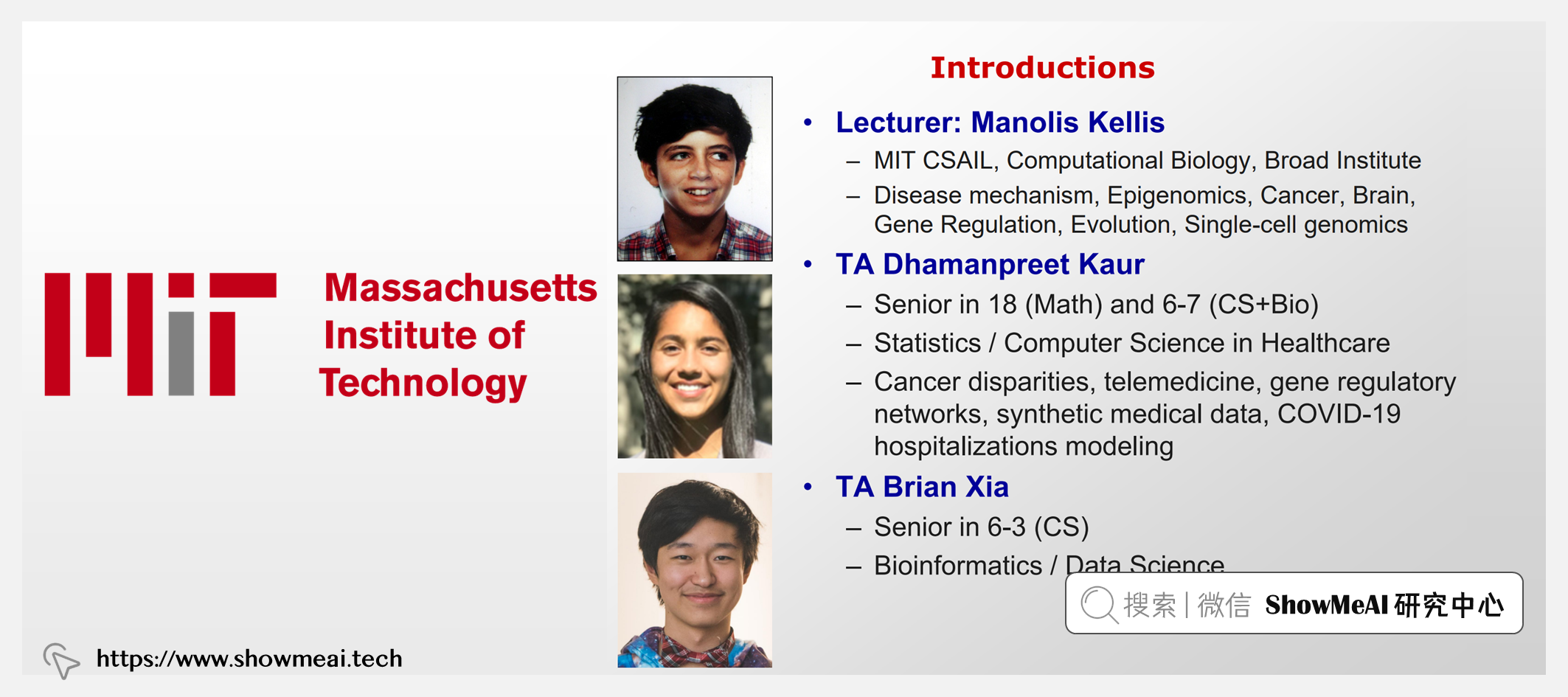 Massachusetts Institute of Technology

Introductions

• Lecturer: Manolis Kellis
– MIT CSAIL, Computational Biology, Broad Institute
– Disease mechanism, Epigenomics, Cancer, Brain, Gene Regulation, Evolution, Single-cell genomics

• TA Dhamanpreet Kaur
– Senior in 18 (Math) and 6-7 (CS+Bio)
– Statistics / Computer Science in Healthcare
– Cancer disparities, telemedicine, gene regulatory networks, synthetic medical data, COVID-19 hospitalizations modeling

• TA Brian Xia
– Senior in 6-3 (CS)
– Bioinformatics / Data Science

搜索 | 微信 ShowMeAI 研究中心

https://www.showmeai.tech